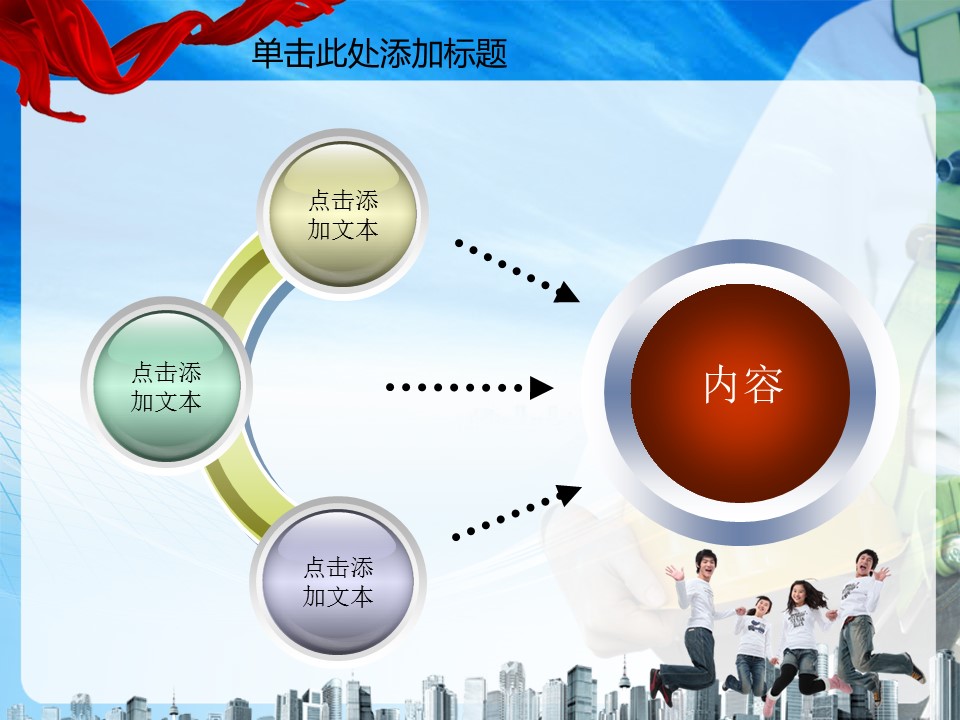 单击此处添加标题

点击添加文本

点击添加文本

点击添加文本

内容